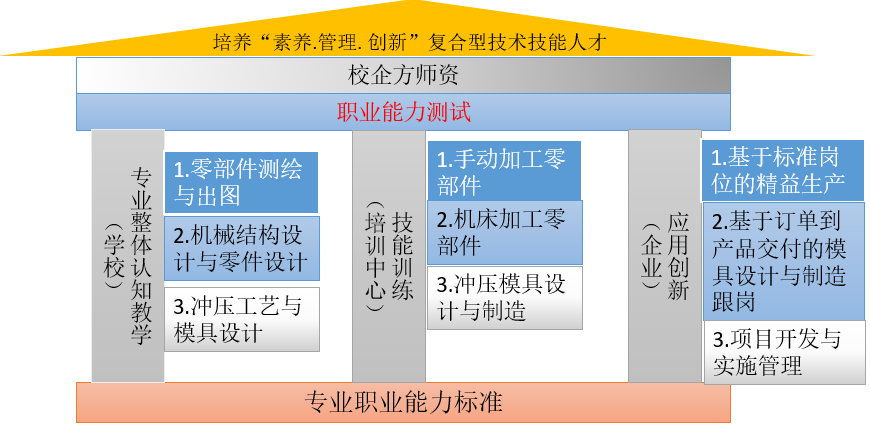 培养“素养.管理.创新”复合型技术技能人才

校企方师资

职业能力测试

专业整体认知教学（学校）

1.零部件测绘与出图

2.机械结构设计与零件设计

3.冲压工艺与模具设计

技能训练（培训中心）

1.手动加工零部件

2.机床加工零部件

3.冲压模具设计与制造

应用创新（企业）

1.基于标准岗位的精益生产

2.基于订单到产品交付的模具设计与制造跟岗

3.项目开发与实施管理

专业职业能力标准